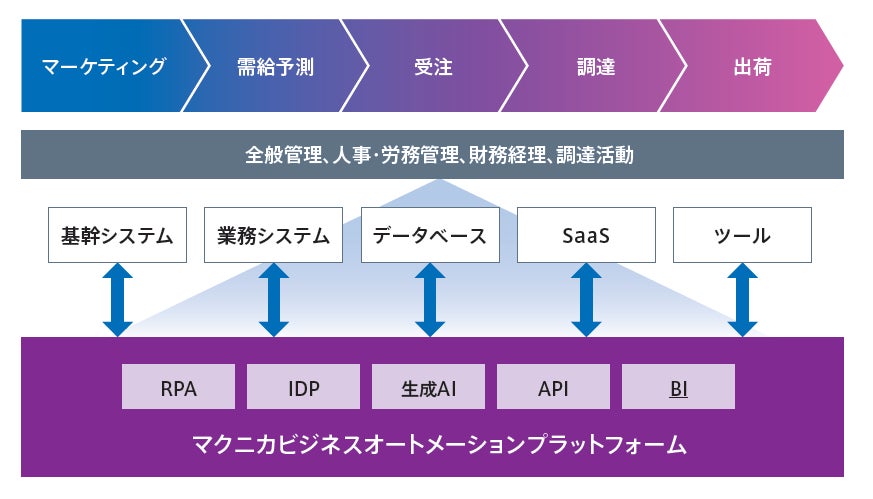 マーケティング
需給予測
受注
調達
出荷

全般管理、人事・労務管理、財務経理、調達活動

基幹システム
業務システム
データベース
SaaS
ツール

RPA
IDP
生成AI
API
BI

マクニカビジネスオートメーションプラットフォーム